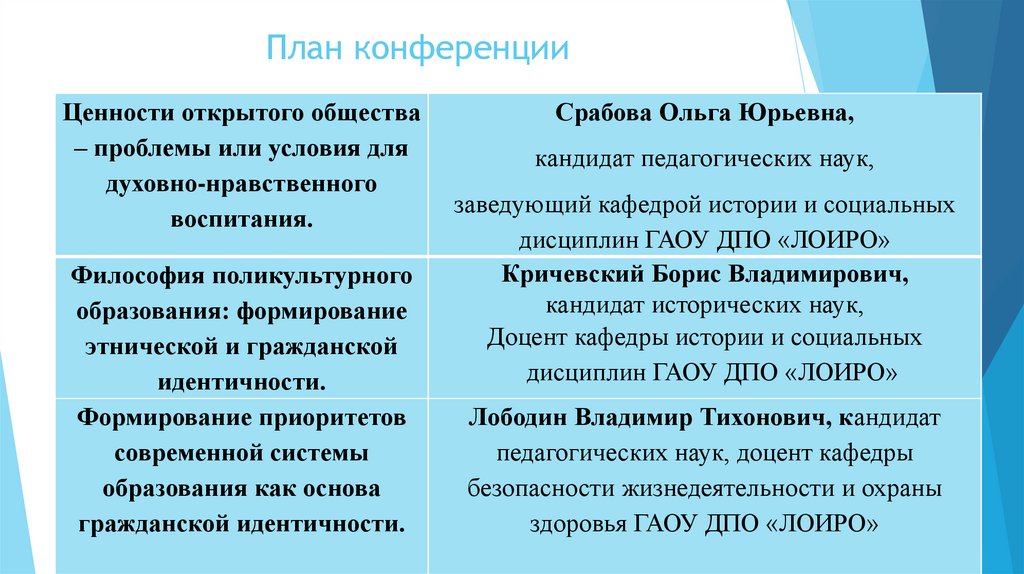 План конференции

| Ценности открытого общества – проблемы или условия для духовно-нравственного воспитания. | Срабова Ольга Юрьевна, кандидат педагогических наук, заведующий кафедрой истории и социальных дисциплин ГАОУ ДПО «ЛОИРО» |
|---|---|
| Философия поликультурного образования: формирование этнической и гражданской идентичности. | Кричевский Борис Владимирович, кандидат исторических наук, Доцент кафедры истории и социальных дисциплин ГАОУ ДПО «ЛОИРО» |
| Формирование приоритетов современной системы образования как основа гражданской идентичности. | Лободин Владимир Тихонович, кандидат педагогических наук, доцент кафедры безопасности жизнедеятельности и охраны здоровья ГАОУ ДПО «ЛОИРО» |